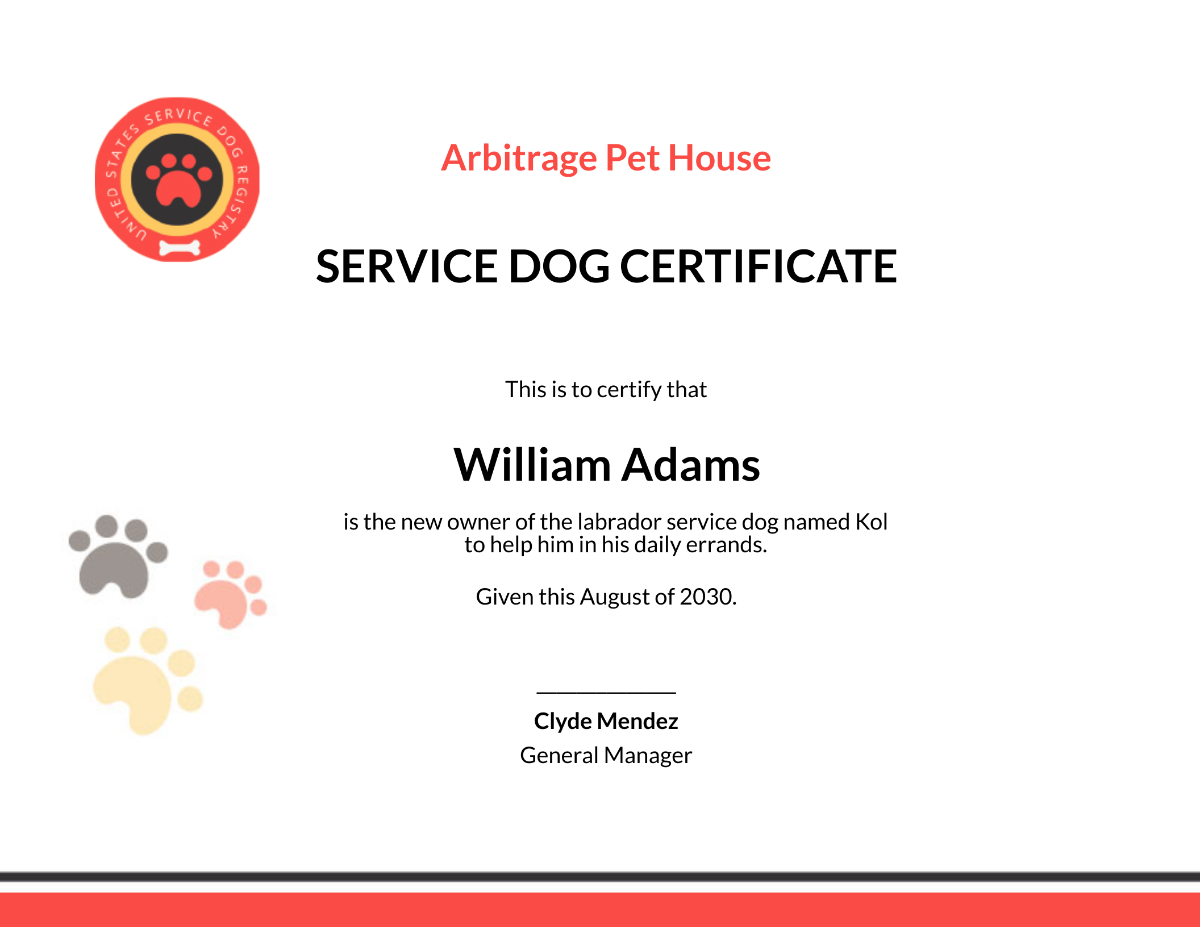 UNITED STATES SERVICE DOG REGISTRY

Arbitrage Pet House

SERVICE DOG CERTIFICATE

This is to certify that

William Adams

is the new owner of the labrador service dog named Kol to help him in his daily errands.

Given this August of 2030.

Clyde Mendez
General Manager